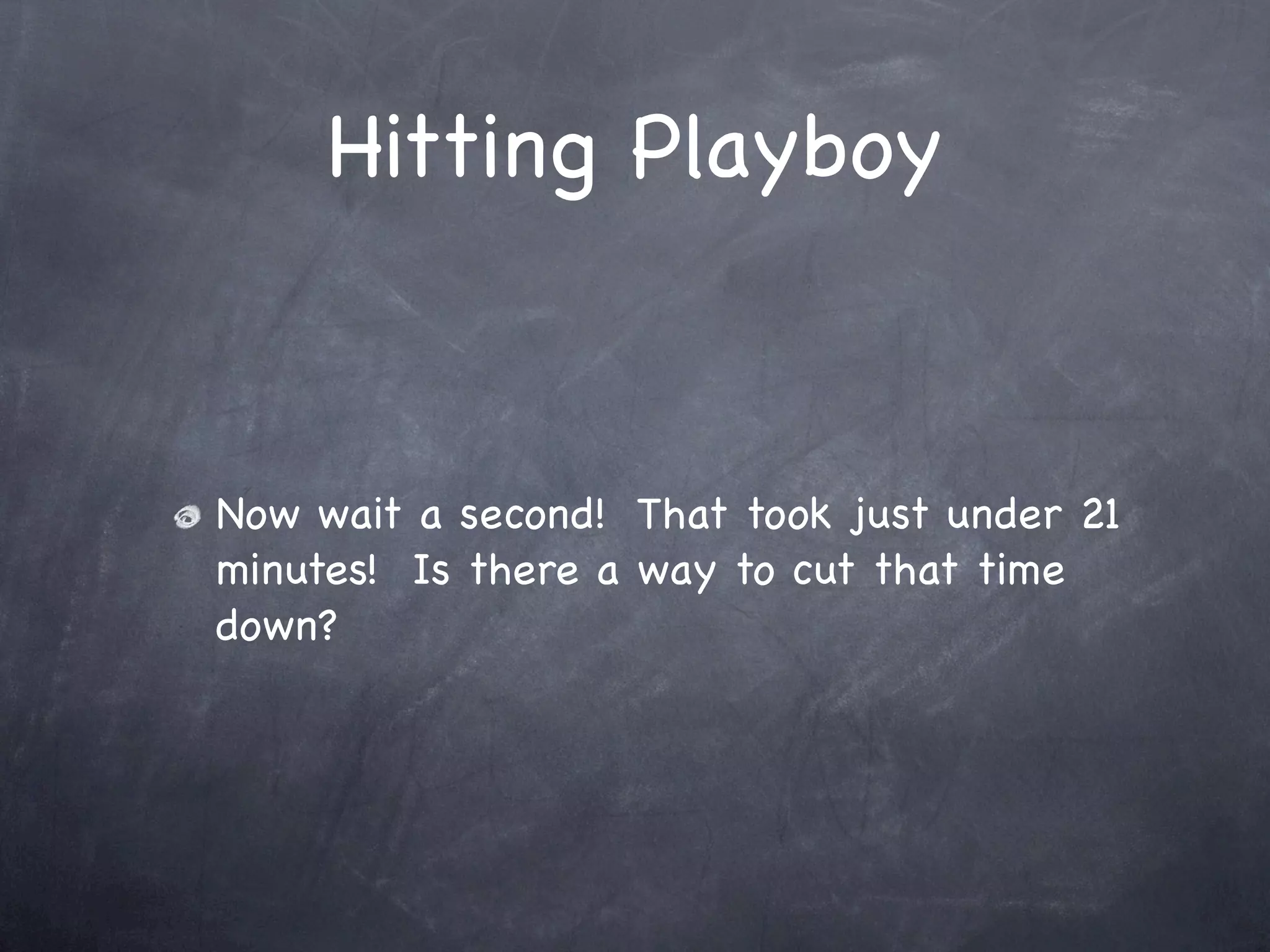 Hitting Playboy

Now wait a second! That took just under 21 minutes! Is there a way to cut that time down?